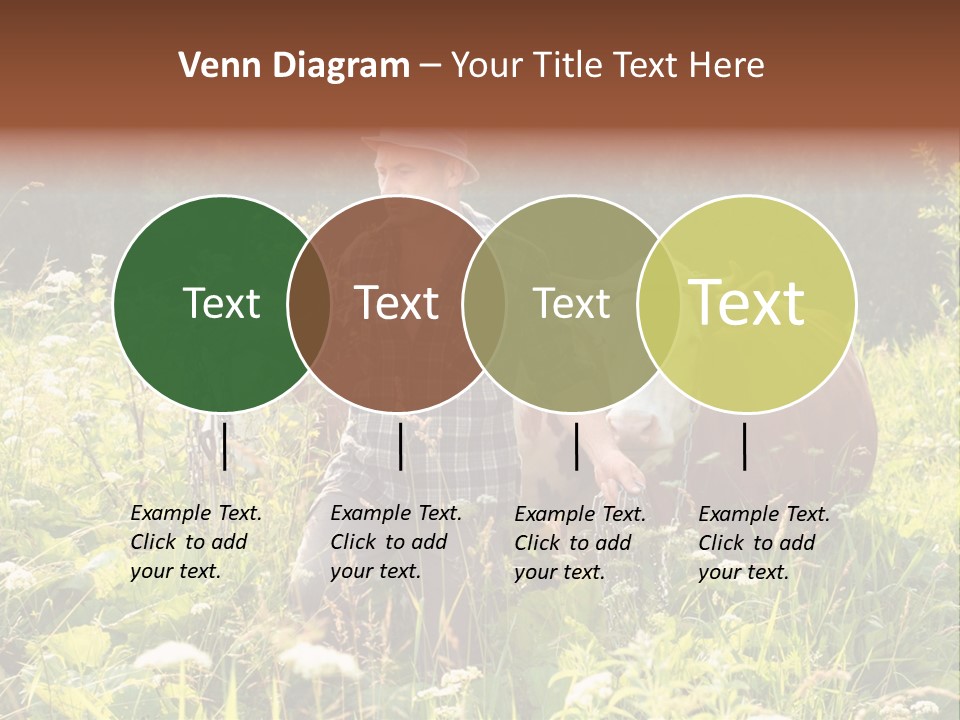 Venn Diagram – Your Title Text Here

Text

Text

Text

Text

Example Text. Click to add your text.

Example Text. Click to add your text.

Example Text. Click to add your text.

Example Text. Click to add your text.